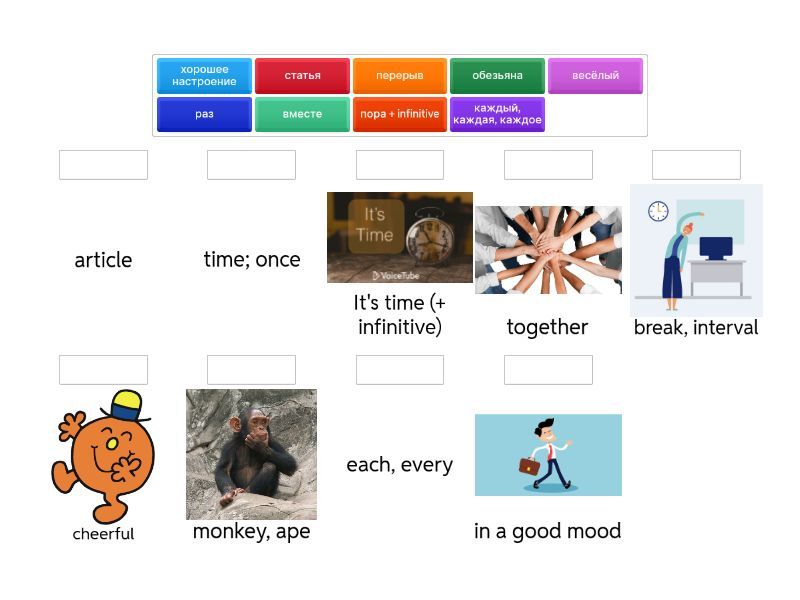 хорошее настроение
статья
перерыв
обезьяна
весёлый
раз
вместе
пора + infinitive
каждый, каждая, каждое

article
time; once
It's Time
VoiceTube
It's time (+ infinitive)
together
break, interval

cheerful
monkey, ape
each, every
in a good mood